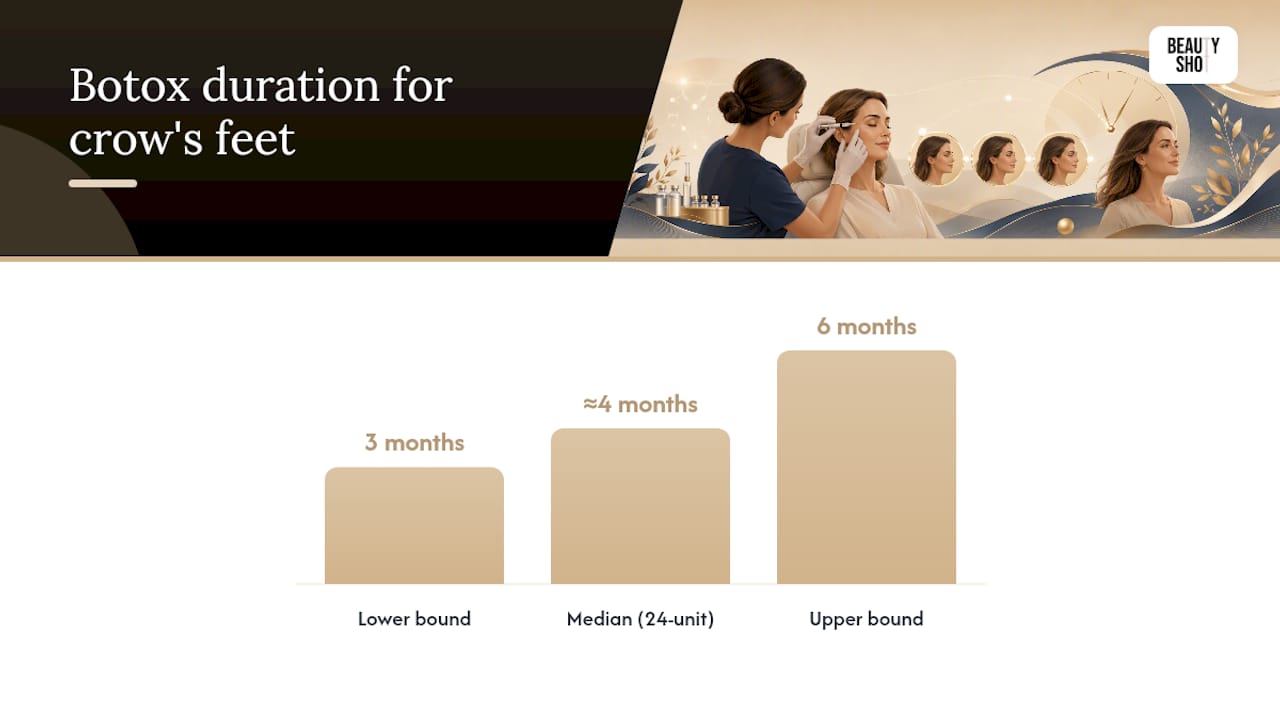 Botox duration for crow's feet

BEAUTY SHOT

3 months

≈4 months

6 months

Lower bound

Median (24-unit)

Upper bound